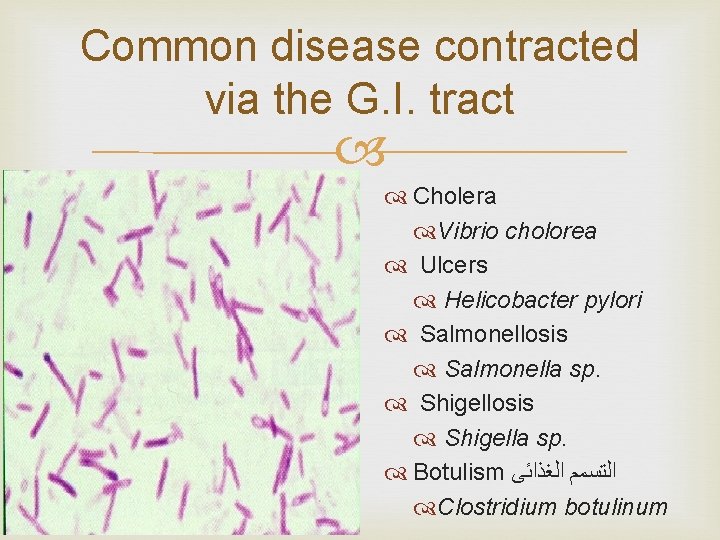 Common disease contracted via the G.I. tract

Cholera
Vibrio cholorea
Ulcers
Helicobacter pylori
Salmonellosis
Salmonella sp.
Shigellosis
Shigella sp.
Botulism التسمم الغذائى
Clostridium botulinum